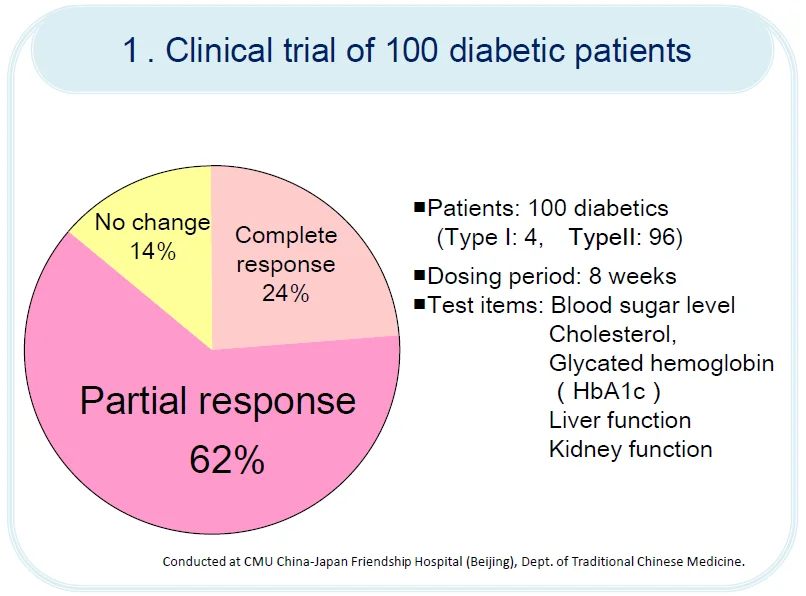 1 . Clinical trial of 100 diabetic patients

No change
14%

Complete response
24%

Partial response
62%

■Patients: 100 diabetics
(Type I: 4, TypeII: 96)

■Dosing period: 8 weeks

■Test items: Blood sugar level
Cholesterol,
Glycated hemoglobin
( HbA1c )
Liver function
Kidney function

Conducted at CMU China-Japan Friendship Hospital (Beijing), Dept. of Traditional Chinese Medicine.